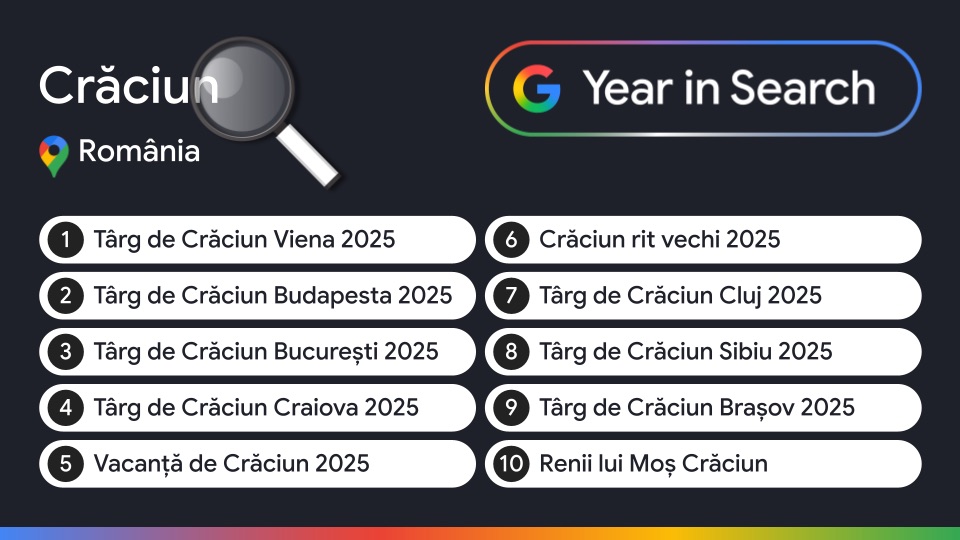 Crăciun

România

G Year in Search

1 Târg de Crăciun Viena 2025
2 Târg de Crăciun Budapesta 2025
3 Târg de Crăciun București 2025
4 Târg de Crăciun Craiova 2025
5 Vacanță de Crăciun 2025

6 Crăciun rit vechi 2025
7 Târg de Crăciun Cluj 2025
8 Târg de Crăciun Sibiu 2025
9 Târg de Crăciun Brașov 2025
10 Renii lui Moș Crăciun